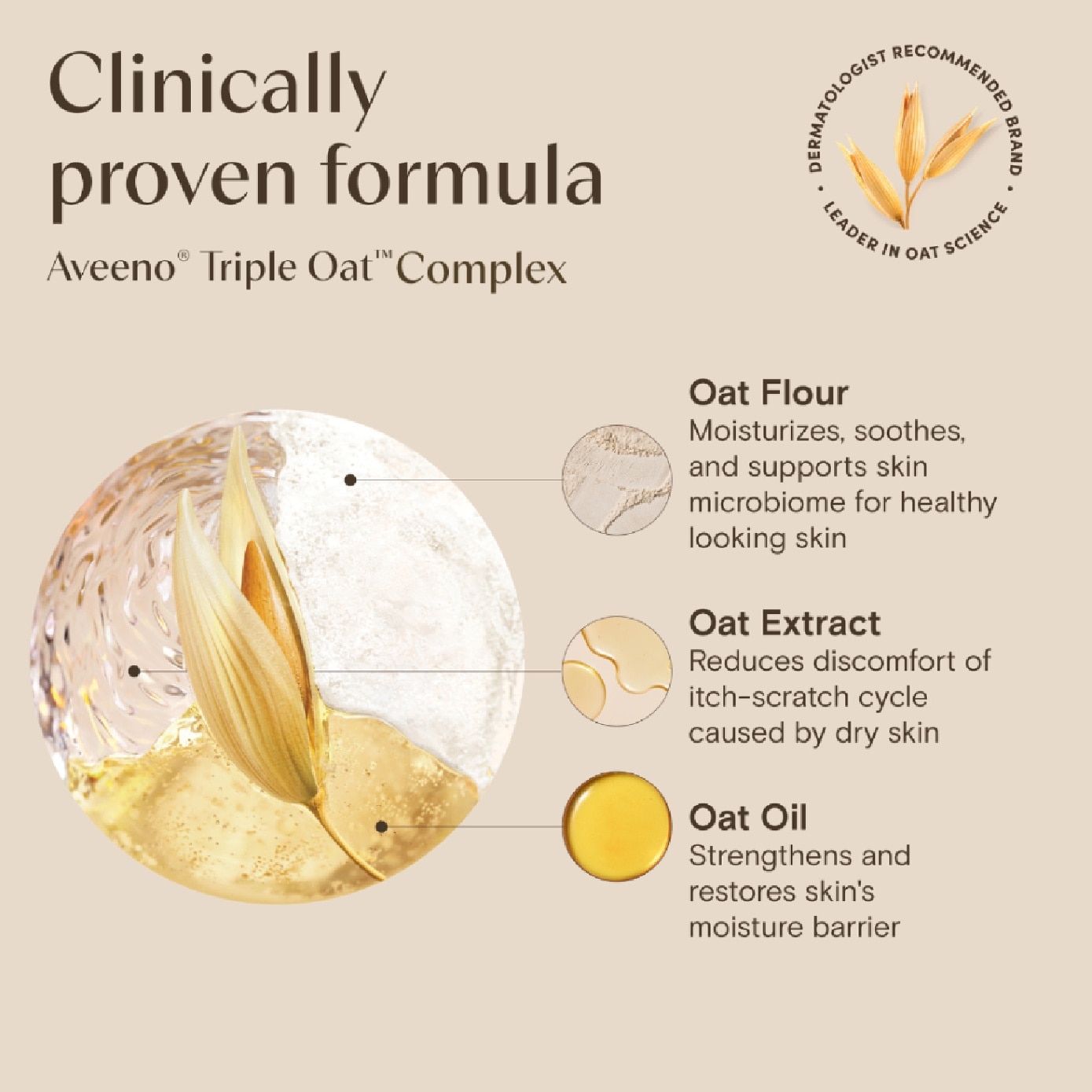 Clinically proven formula

Aveeno® Triple Oat™ Complex

DERMATOLOGIST RECOMMENDED BRAND • LEADER IN OAT SCIENCE •

Oat Flour
Moisturizes, soothes, and supports skin microbiome for healthy looking skin

Oat Extract
Reduces discomfort of itch-scratch cycle caused by dry skin

Oat Oil
Strengthens and restores skin's moisture barrier